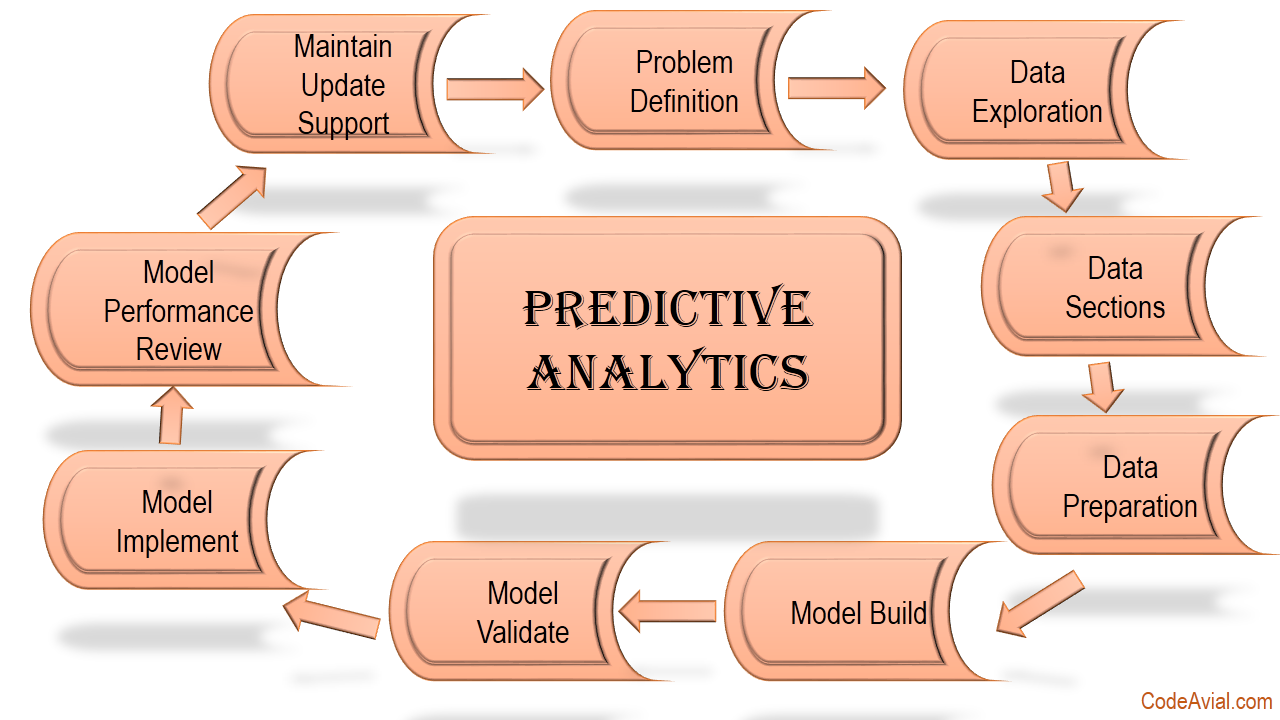 PREDICTIVE ANALYTICS

Problem Definition

Data Exploration

Data Sections

Data Preparation

Model Build

Model Validate

Model Implement

Model Performance Review

Maintain Update Support

CodeAvial.com